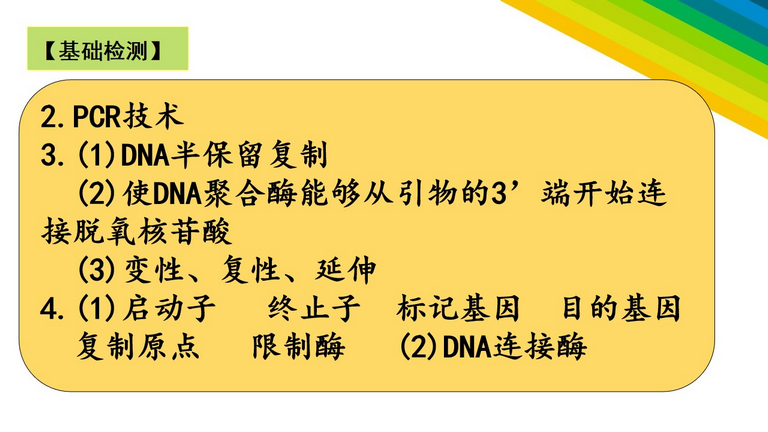 【基础检测】

2.PCR技术
3.(1)DNA半保留复制
(2)使DNA聚合酶能够从引物的3’端开始连接脱氧核苷酸
(3)变性、复性、延伸
4.(1)启动子　终止子　标记基因　目的基因　复制原点　限制酶　(2)DNA连接酶